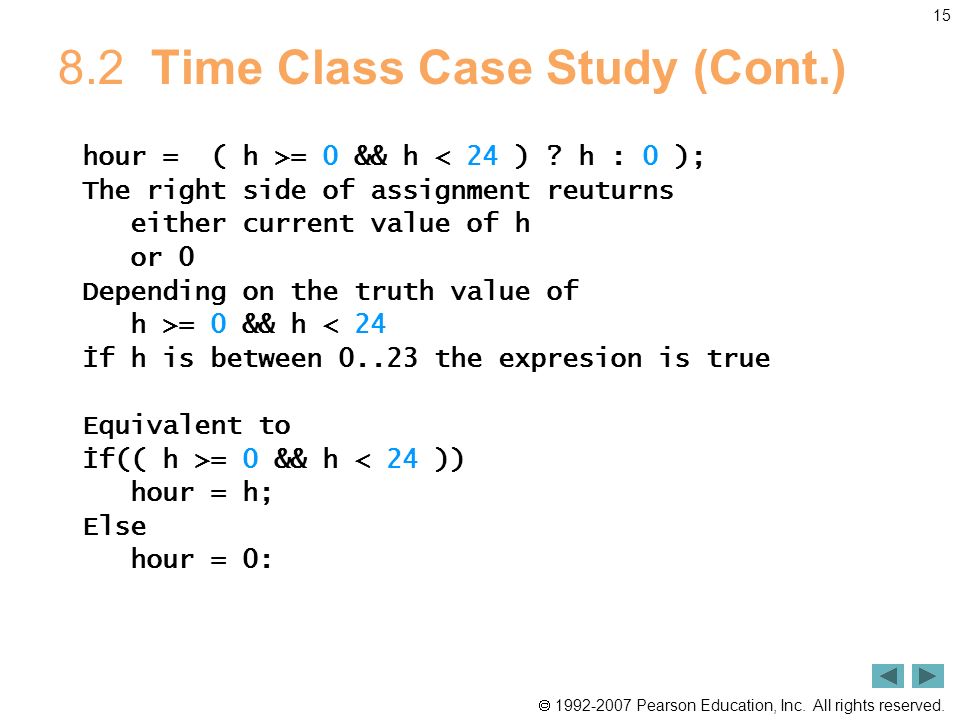 15

8.2 Time Class Case Study (Cont.)

hour = ( h >= 0 && h < 24 ) ? h : 0 );
The right side of assignment reuturns
either current value of h
or 0
Depending on the truth value of
h >= 0 && h < 24
İf h is between 0..23 the expresion is true

Equivalent to
İf(( h >= 0 && h < 24 ))
hour = h;
Else
hour = 0:

© 1992-2007 Pearson Education, Inc. All rights reserved.